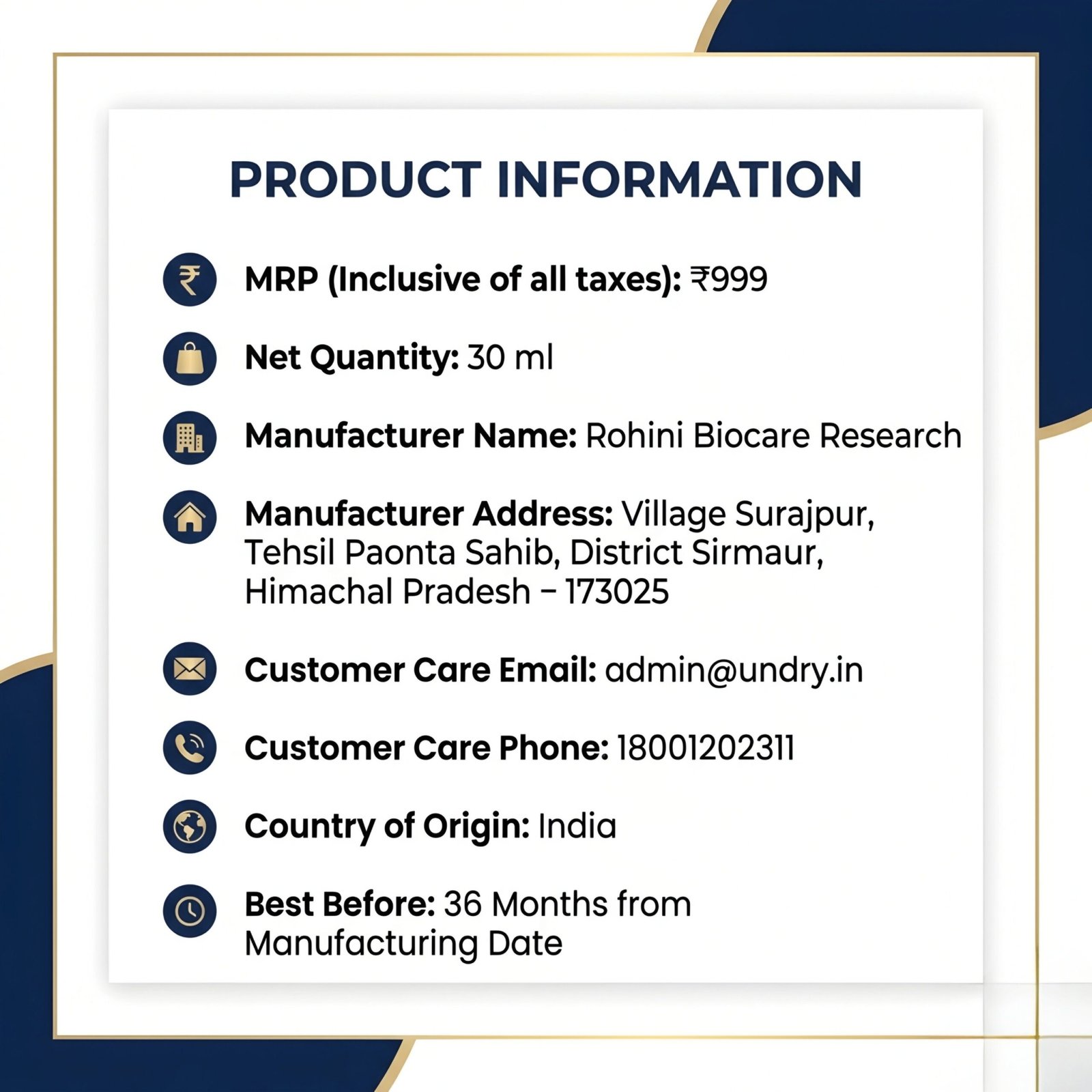 PRODUCT INFORMATION

MRP (Inclusive of all taxes): ₹999

Net Quantity: 30 ml

Manufacturer Name: Rohini Biocare Research

Manufacturer Address: Village Surajpur, Tehsil Paonta Sahib, District Sirmaur, Himachal Pradesh – 173025

Customer Care Email: admin@undry.in

Customer Care Phone: 18001202311

Country of Origin: India

Best Before: 36 Months from Manufacturing Date